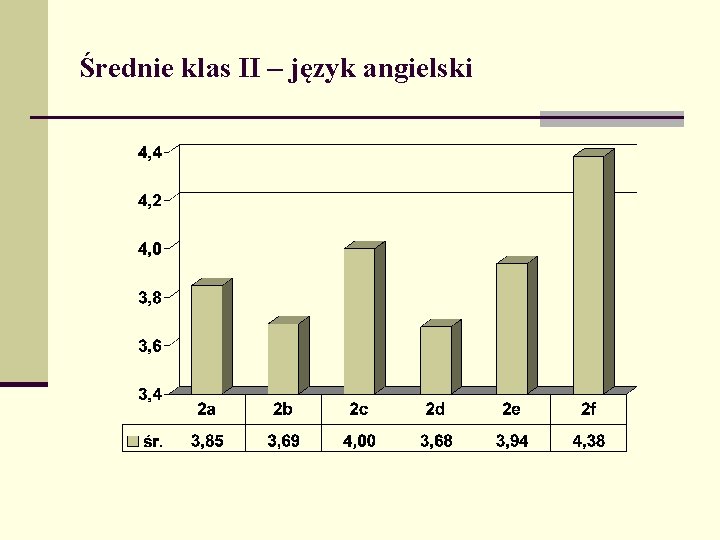 Średnie klas II – język angielski

4,4
4,2
4,0
3,8
3,6
3,4

| | 2a | 2b | 2c | 2d | 2e | 2f |
|---|---|---|---|---|---|---|
| śr. | 3,85 | 3,69 | 4,00 | 3,68 | 3,94 | 4,38 |